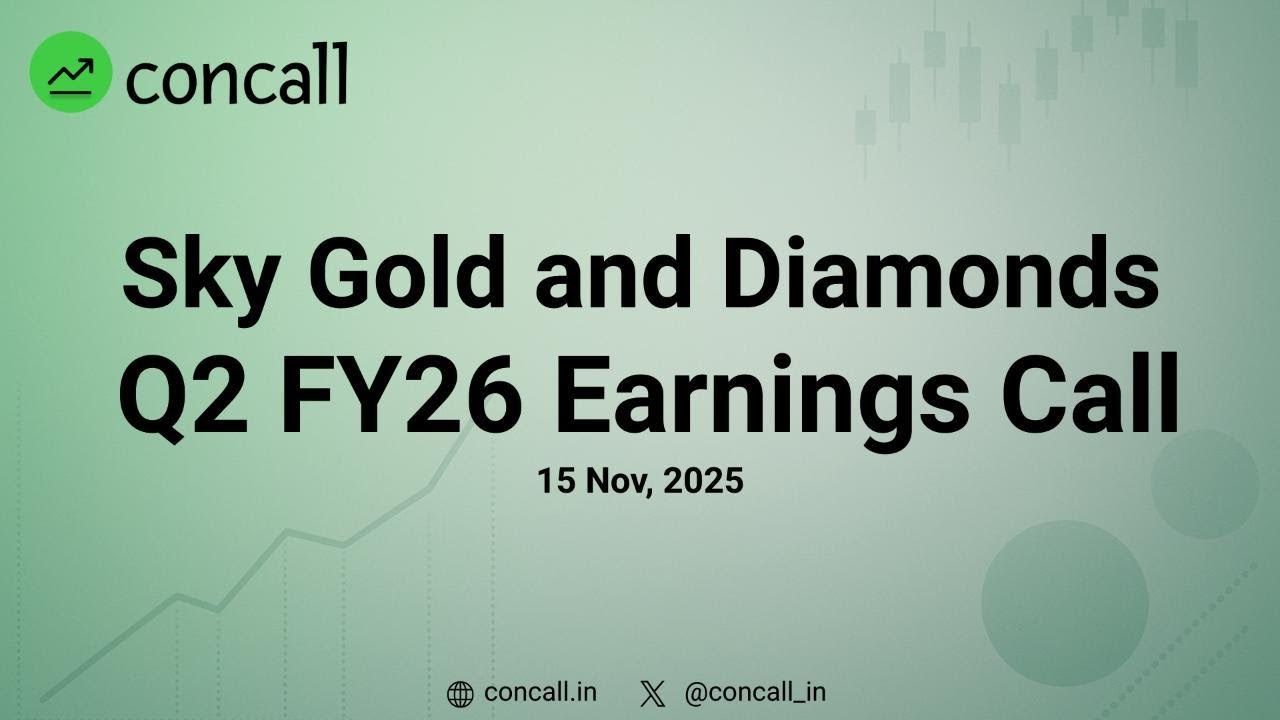 concall

Sky Gold and Diamonds
Q2 FY26 Earnings Call

15 Nov, 2025

concall.in @concall_in